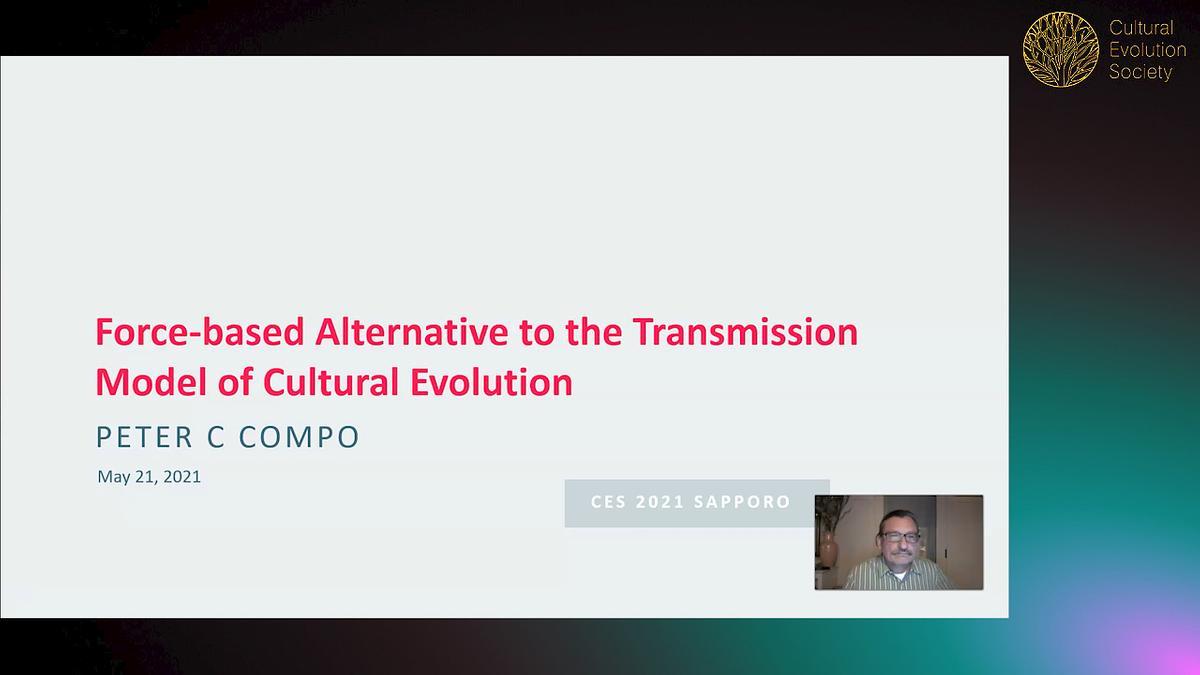 Cultural
Evolution
Society

Force-based Alternative to the Transmission Model of Cultural Evolution

PETER C COMPO

May 21, 2021

CES 2021 SAPPORO